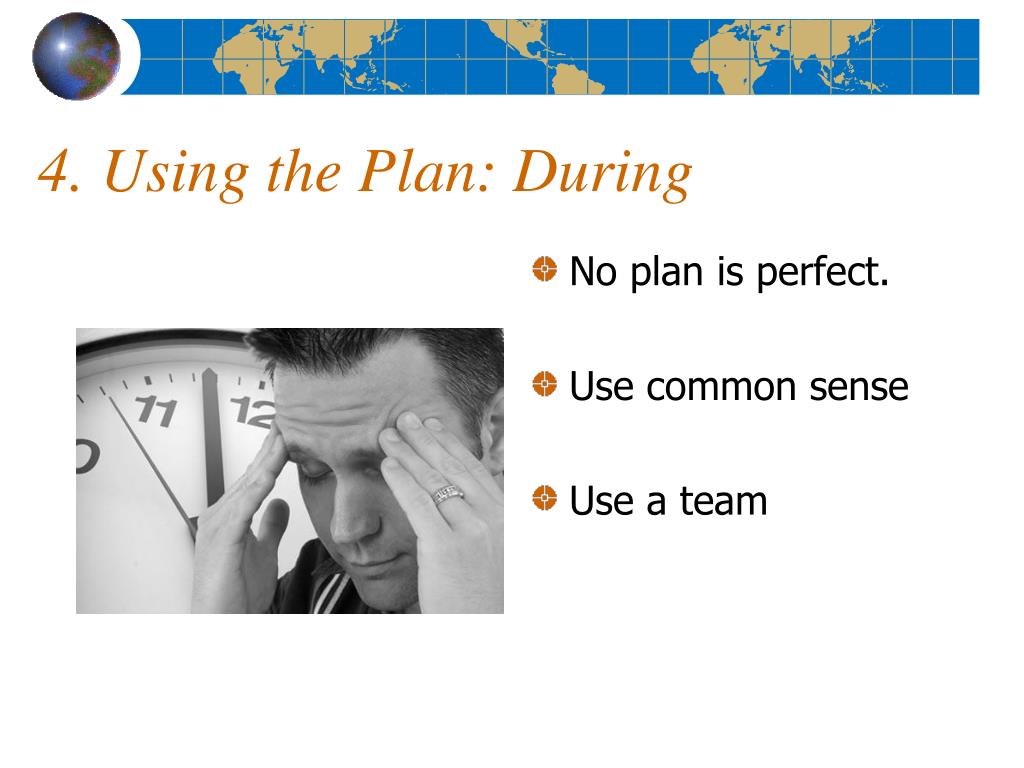 4. Using the Plan: During

11 12

No plan is perfect.

Use common sense

Use a team